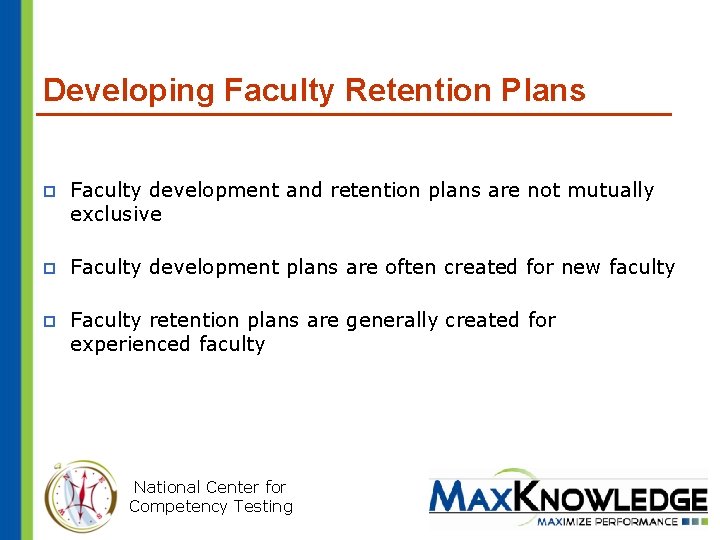 Developing Faculty Retention Plans

Faculty development and retention plans are not mutually exclusive

Faculty development plans are often created for new faculty

Faculty retention plans are generally created for experienced faculty

National Center for Competency Testing

MAXKNOWLEDGE
MAXIMIZE PERFORMANCE